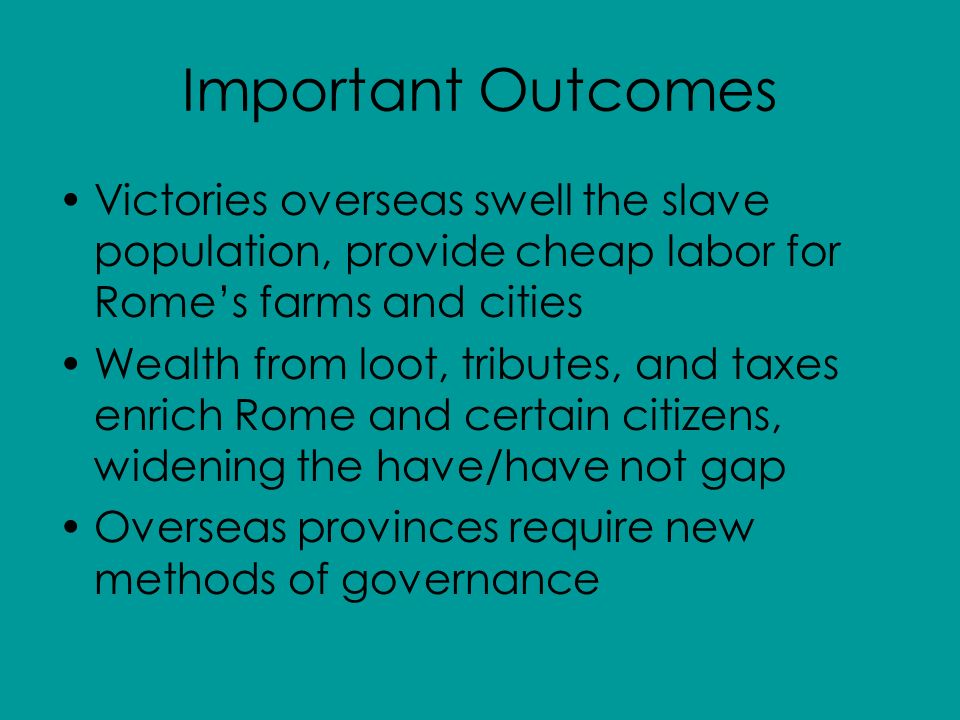 Important Outcomes

• Victories overseas swell the slave population, provide cheap labor for Rome’s farms and cities
• Wealth from loot, tributes, and taxes enrich Rome and certain citizens, widening the have/have not gap
• Overseas provinces require new methods of governance